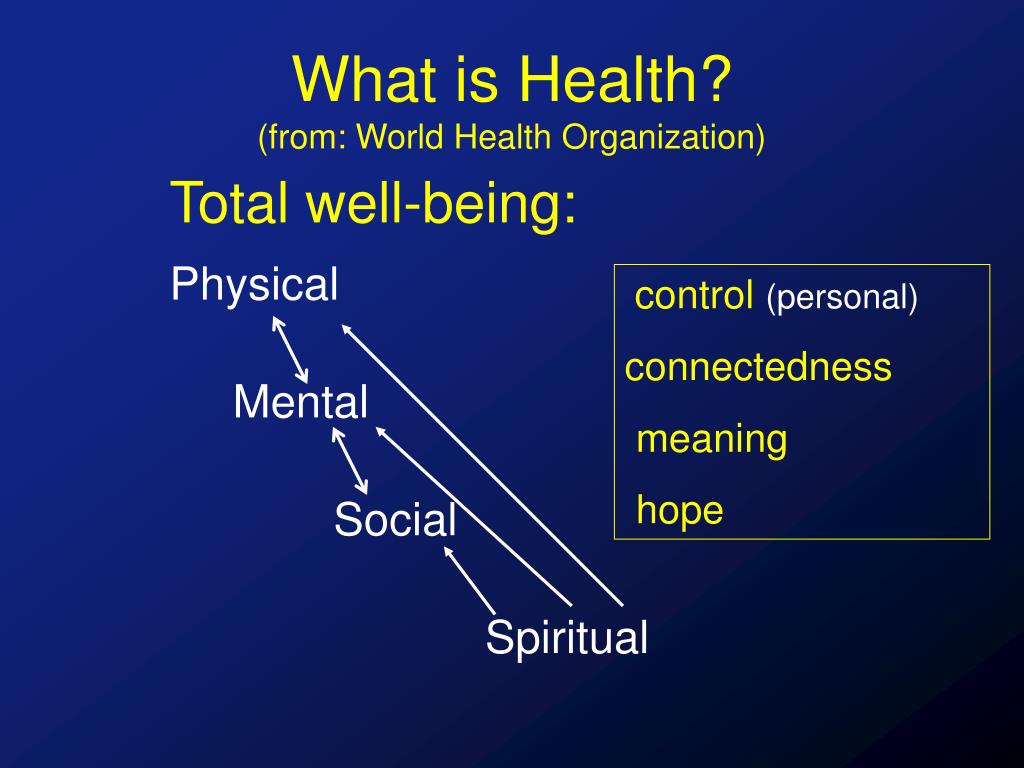 What is Health?
(from: World Health Organization)

Total well-being:

Physical

Mental

Social

Spiritual

control (personal)

connectedness

meaning

hope